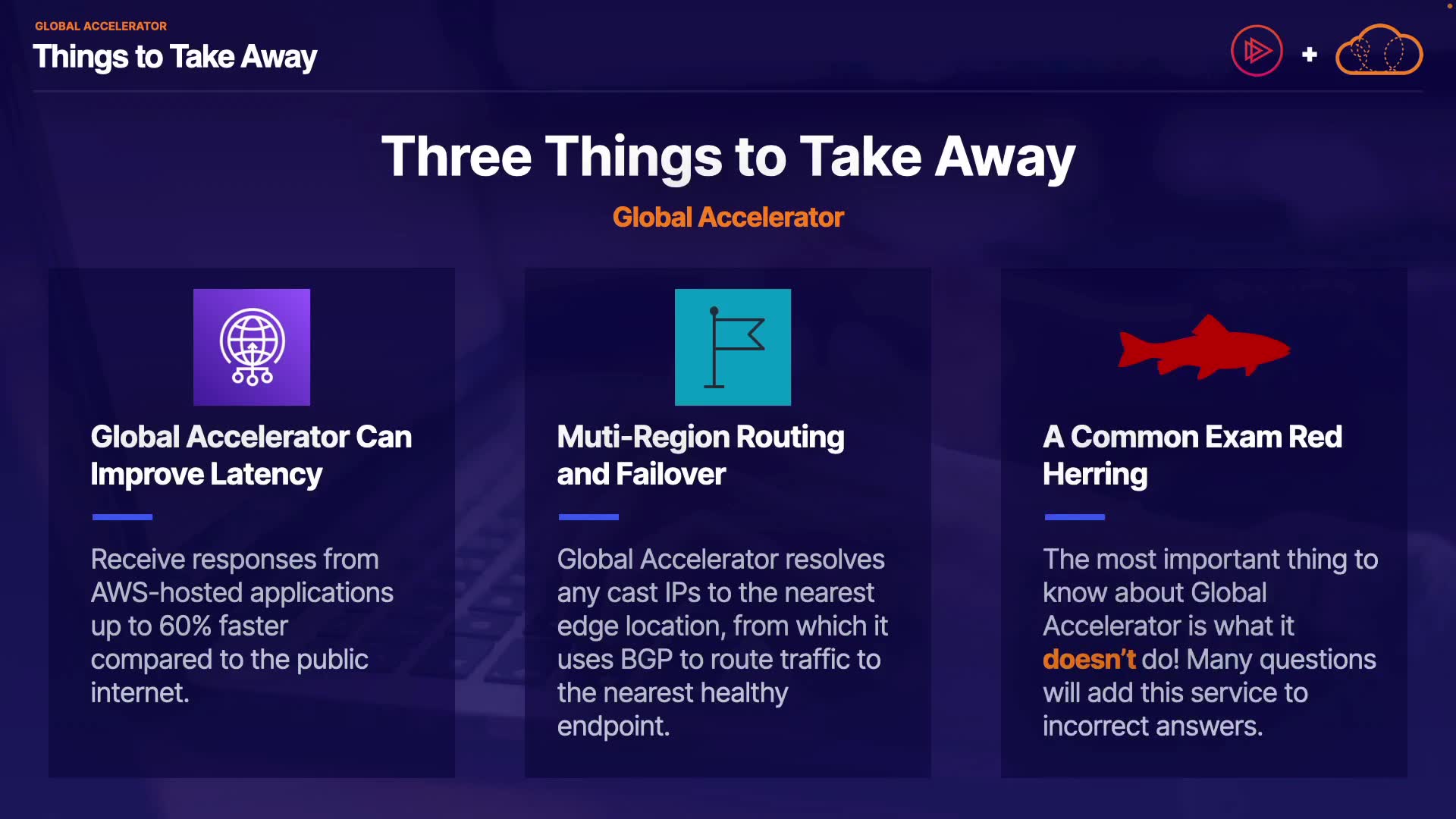 GLOBAL ACCELERATOR
Things to Take Away

+

Three Things to Take Away
Global Accelerator

Global Accelerator Can Improve Latency

Receive responses from AWS-hosted applications up to 60% faster compared to the public internet.

Muti-Region Routing and Failover

Global Accelerator resolves any cast IPs to the nearest edge location, from which it uses BGP to route traffic to the nearest healthy endpoint.

A Common Exam Red Herring

The most important thing to know about Global Accelerator is what it doesn't do! Many questions will add this service to incorrect answers.